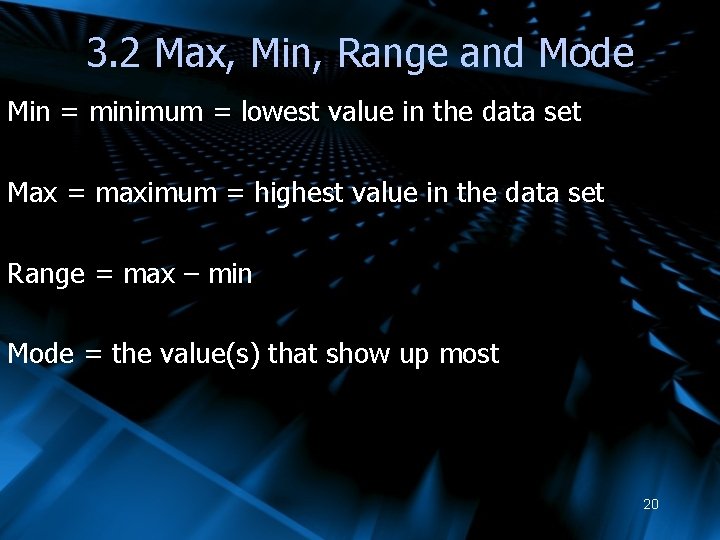 3.2 Max, Min, Range and Mode

Min = minimum = lowest value in the data set

Max = maximum = highest value in the data set

Range = max – min

Mode = the value(s) that show up most

20